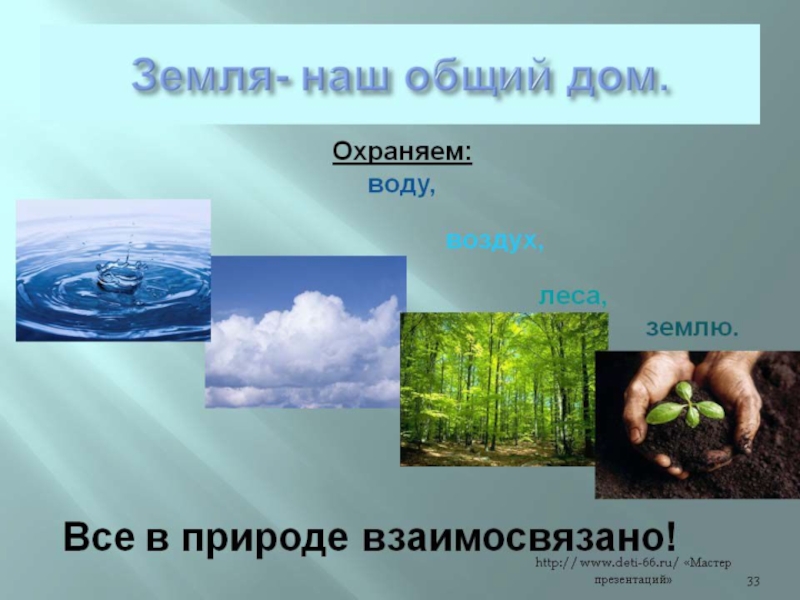 Земля- наш общий дом.

Охраняем:
воду,
воздух,
леса,
землю.

Все в природе взаимосвязано!

http://www.deti-66.ru/ «Мастер презентаций»

33